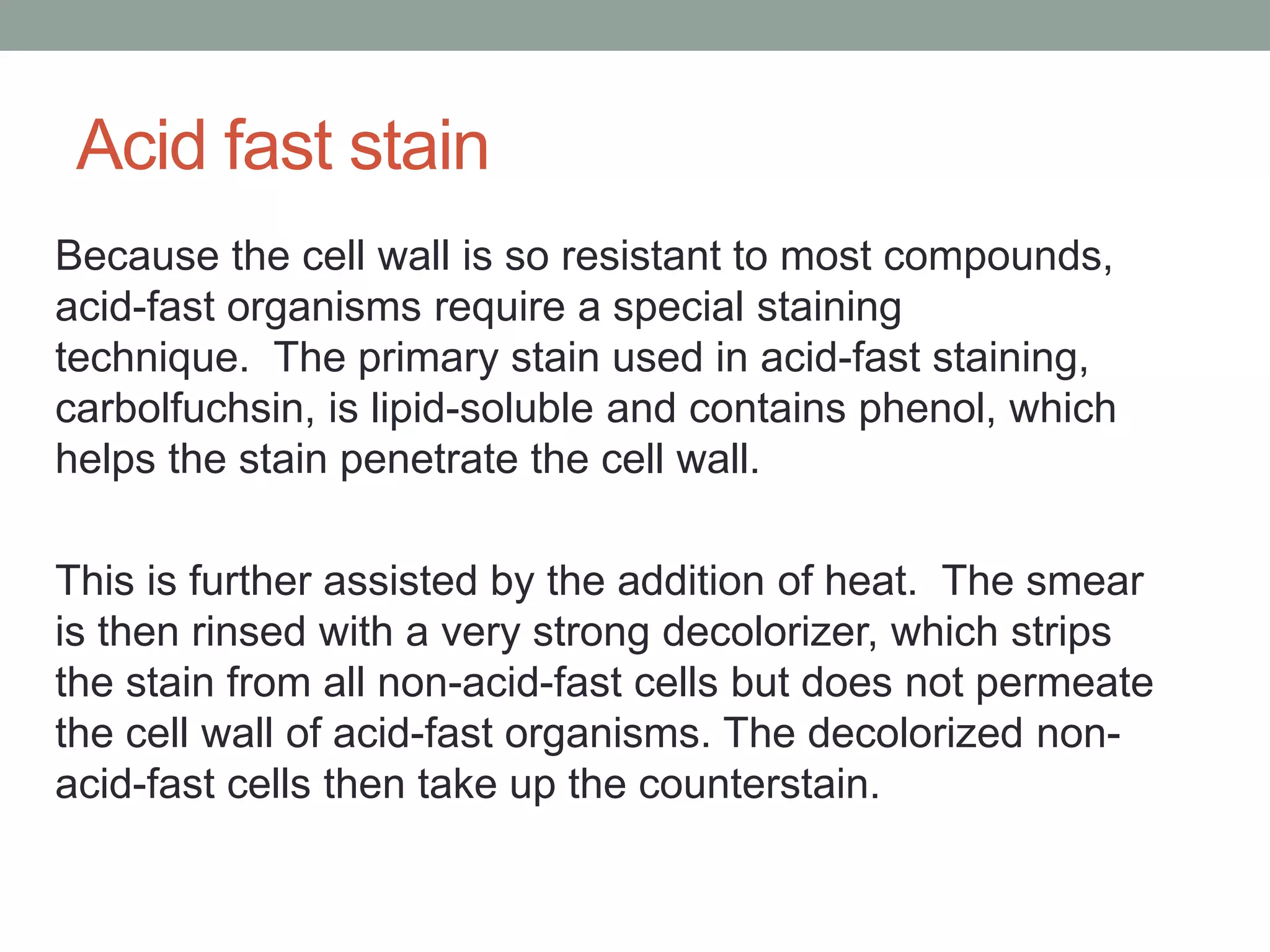 Acid fast stain

Because the cell wall is so resistant to most compounds, acid-fast organisms require a special staining technique.  The primary stain used in acid-fast staining, carbolfuchsin, is lipid-soluble and contains phenol, which helps the stain penetrate the cell wall.

This is further assisted by the addition of heat.  The smear is then rinsed with a very strong decolorizer, which strips the stain from all non-acid-fast cells but does not permeate the cell wall of acid-fast organisms. The decolorized non-acid-fast cells then take up the counterstain.